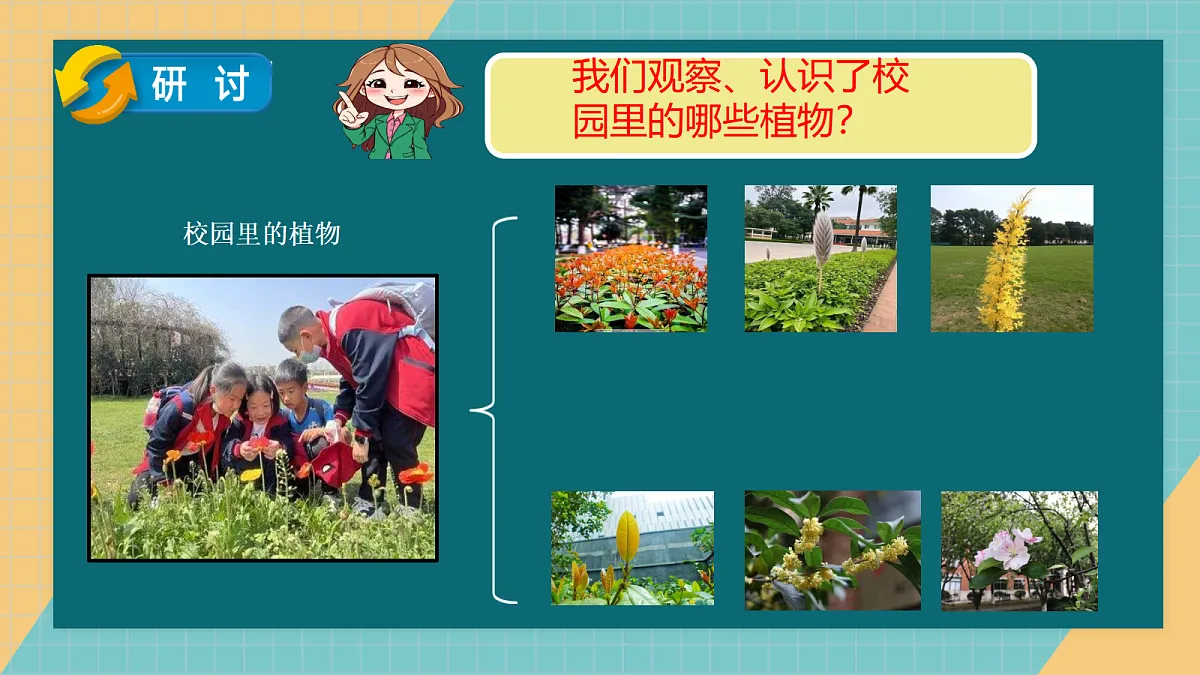 研 讨

我们观察、认识了校园里的哪些植物？

校园里的植物